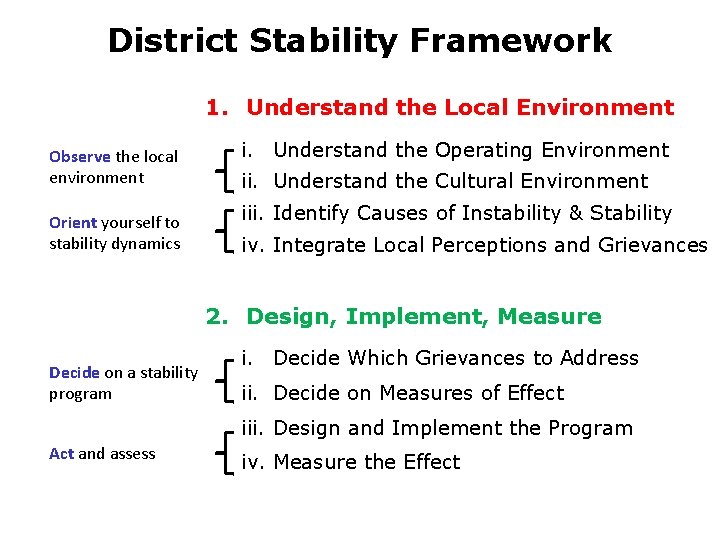 District Stability Framework

1. Understand the Local Environment

Observe the local environment

i. Understand the Operating Environment
ii. Understand the Cultural Environment

Orient yourself to stability dynamics

iii. Identify Causes of Instability & Stability
iv. Integrate Local Perceptions and Grievances

2. Design, Implement, Measure

Decide on a stability program

i. Decide Which Grievances to Address
ii. Decide on Measures of Effect

Act and assess

iii. Design and Implement the Program
iv. Measure the Effect